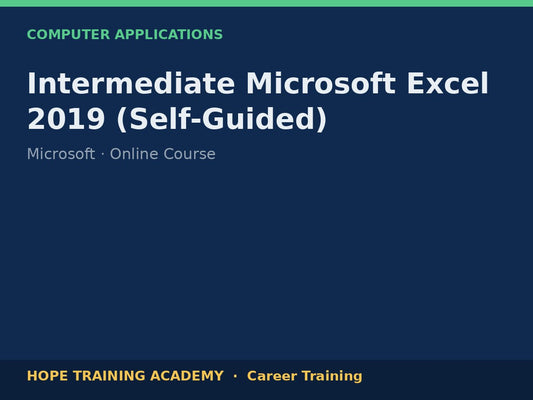 COMPUTER APPLICATIONS

Intermediate Microsoft Excel 2019 (Self-Guided)

Microsoft · Online Course

HOPE TRAINING ACADEMY · Career Training